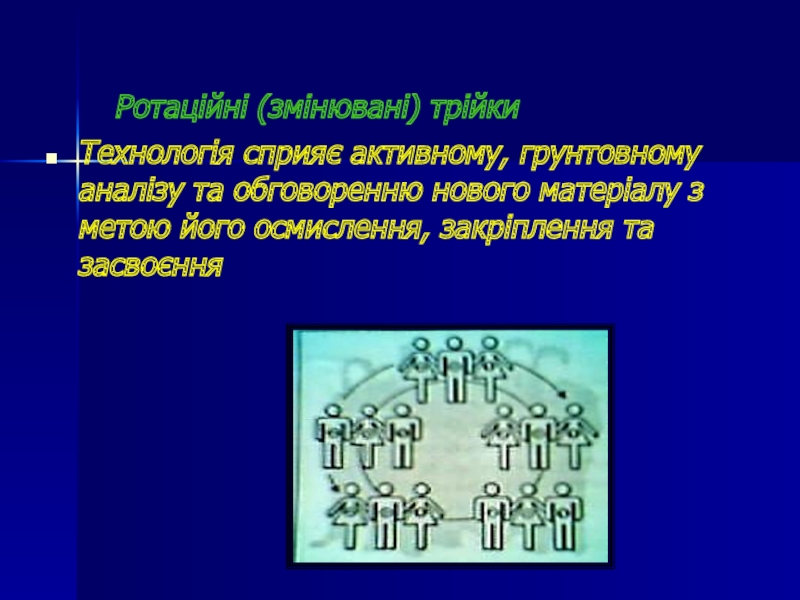 Ротаційні (змінювані) трійки

Технологія сприяє активному, грунтовному аналізу та обговоренню нового матеріалу з метою його осмислення, закріплення та засвоєння